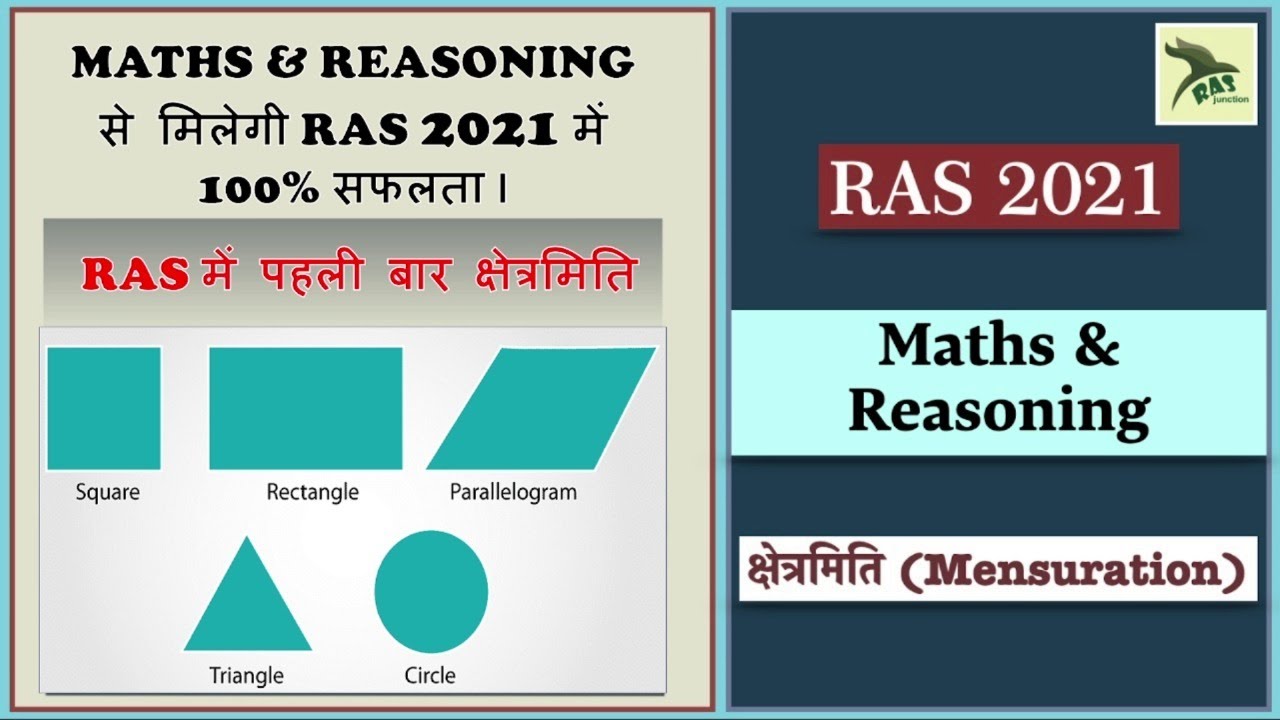 MATHS & REASONING से मिलेगी RAS 2021 में 100% सफलता।

RAS में पहली बार क्षेत्रमिति

Square

Rectangle

Parallelogram

Triangle

Circle

RAS junction

RAS 2021

Maths & Reasoning

क्षेत्रमिति (Mensuration)